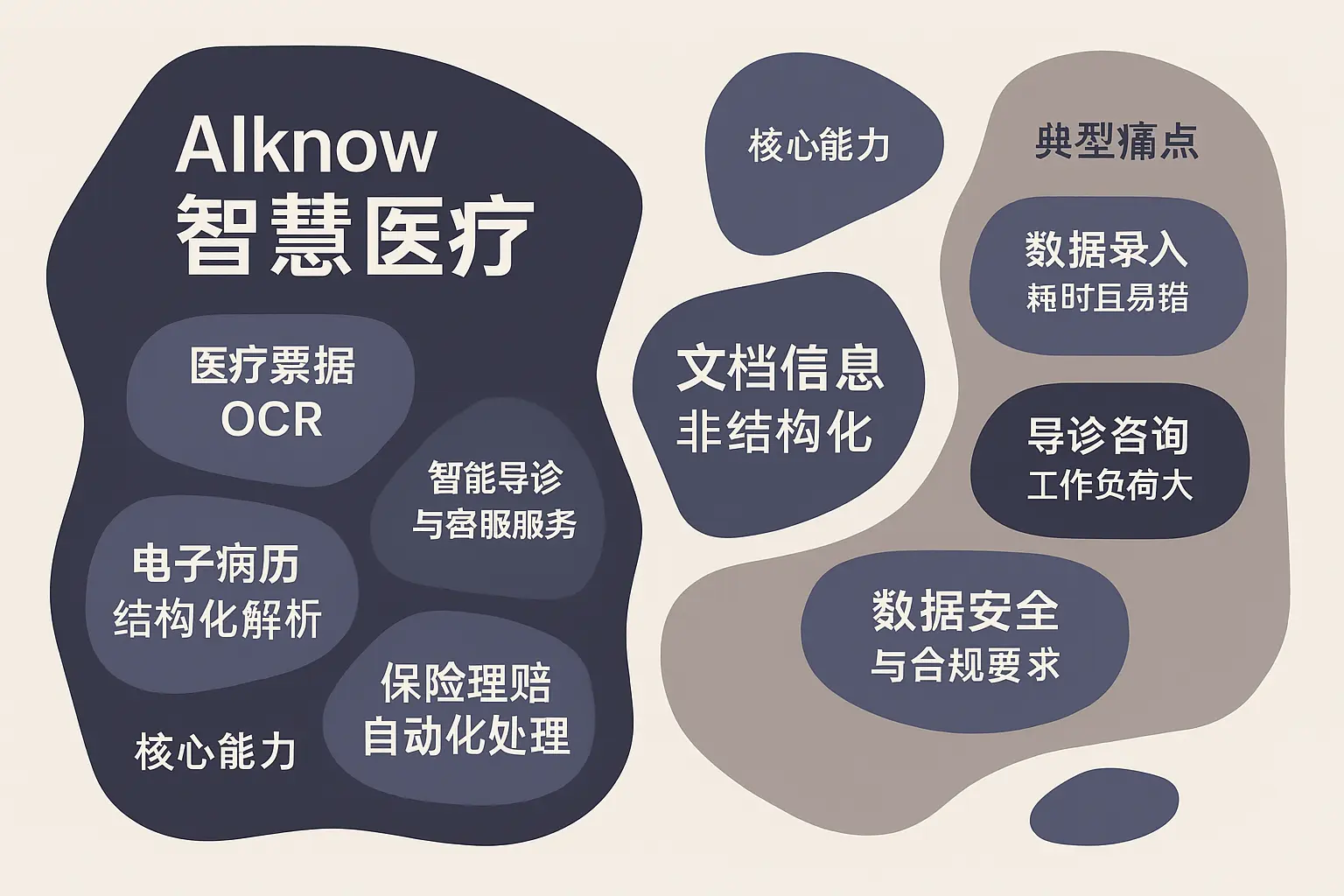 AIknow
智慧医疗

医疗票据
OCR

智能导诊
与客服服务

电子病历
结构化解析

保险理赔
自动化处理

核心能力

核心能力

文档信息
非结构化

典型痛点

数据录入
耗时且易错

导诊咨询
工作负荷大

数据安全
与合规要求